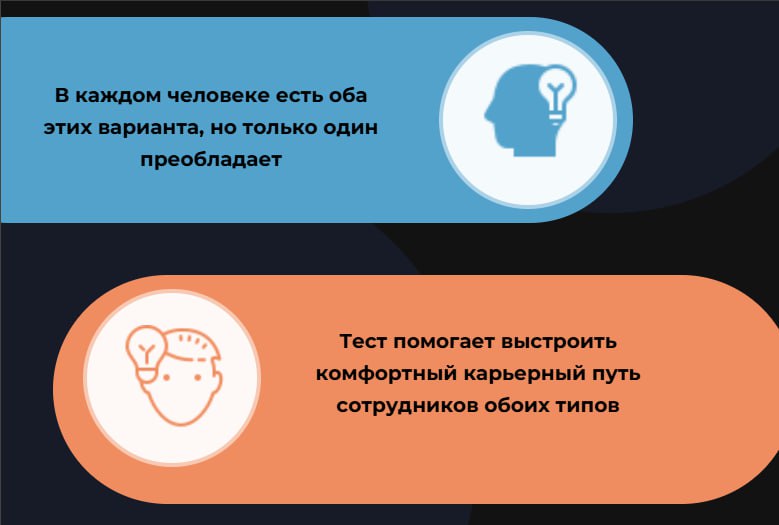 В каждом человеке есть оба этих варианта, но только один преобладает

Тест помогает выстроить комфортный карьерный путь сотрудников обоих типов